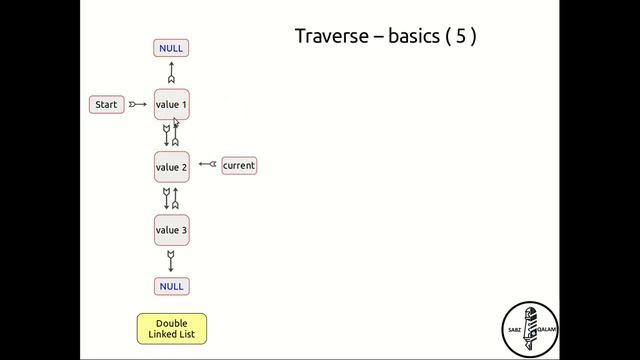 Traverse – basics ( 5 )

NULL

Start

value 1

value 2

current

value 3

NULL

Double Linked List

SABZ QALAM